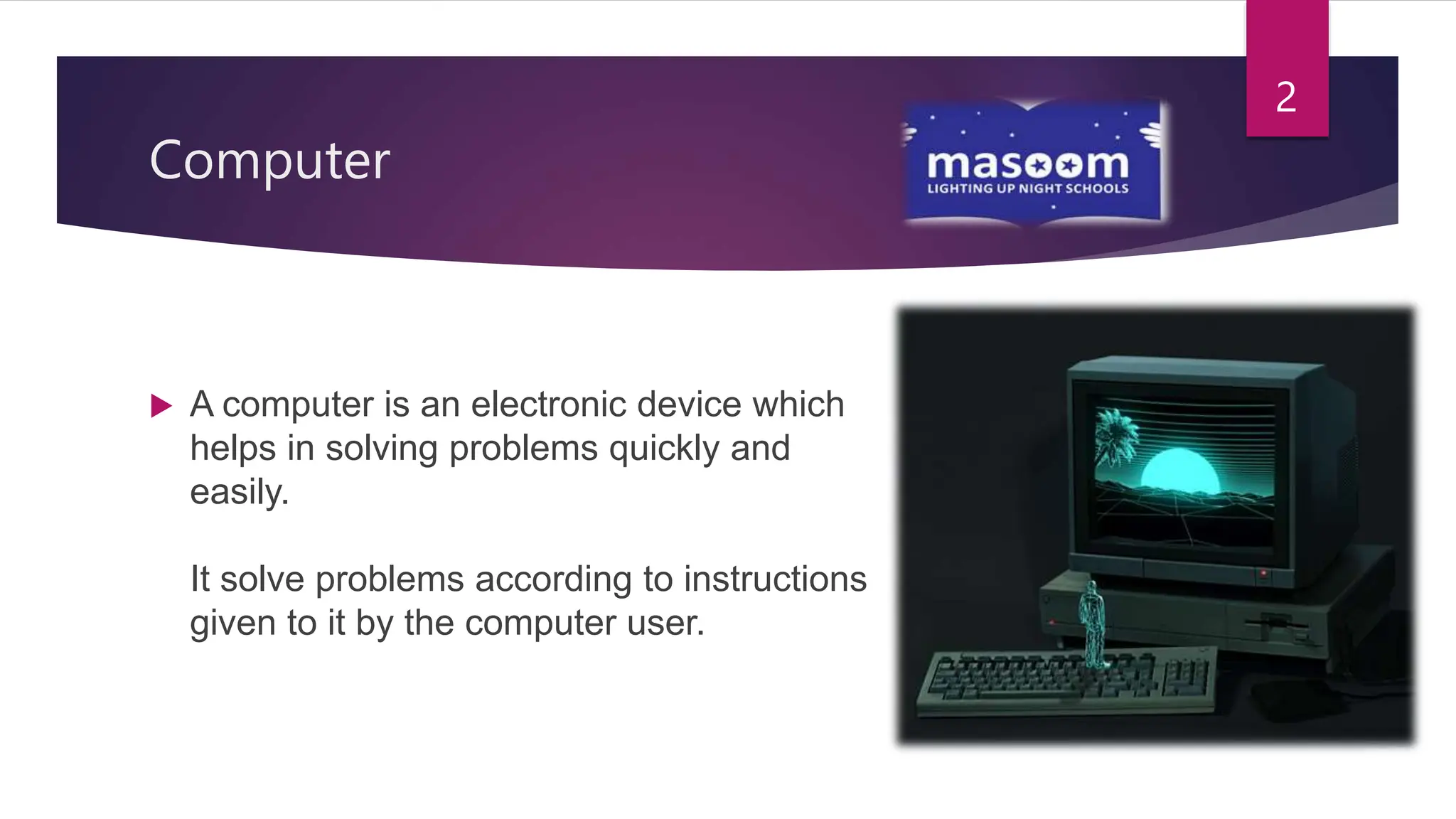 2

Computer

masoom
LIGHTING UP NIGHT SCHOOLS

A computer is an electronic device which helps in solving problems quickly and easily.

It solve problems according to instructions given to it by the computer user.